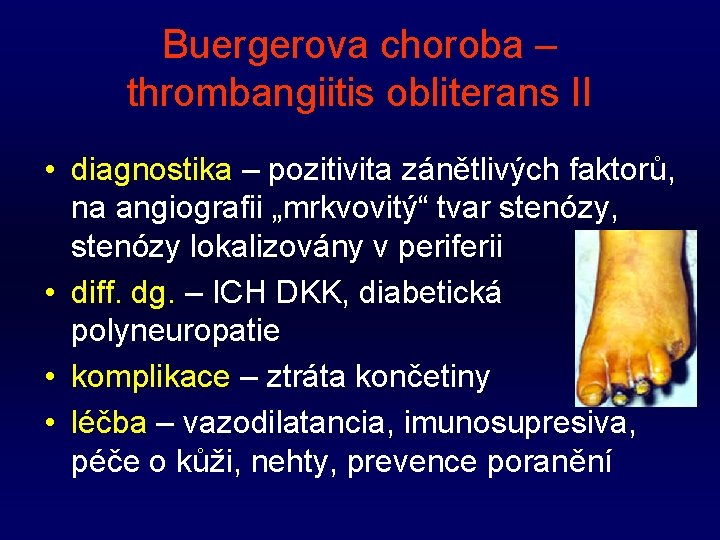 Buergerova choroba – thrombangiitis obliterans II

• diagnostika – pozitivita zánětlivých faktorů, na angiografii „mrkvovitý“ tvar stenózy, stenózy lokalizovány v periferii

• diff. dg. – ICH DKK, diabetická polyneuropatie

• komplikace – ztráta končetiny

• léčba – vazodilatancia, imunosupresiva, péče o kůži, nehty, prevence poranění